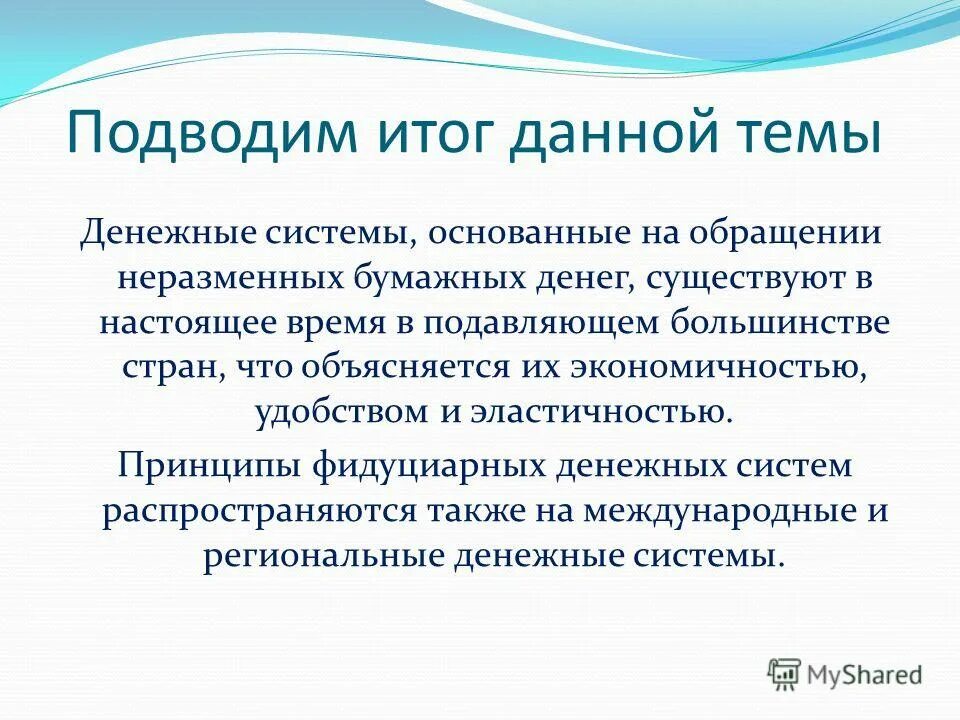 Подводим итог данной темы

Денежные системы, основанные на обращении неразменных бумажных денег, существуют в настоящее время в подавляющем большинстве стран, что объясняется их экономичностью, удобством и эластичностью.

Принципы фидуциарных денежных систем распространяются также на международные и региональные денежные системы.

MyShared